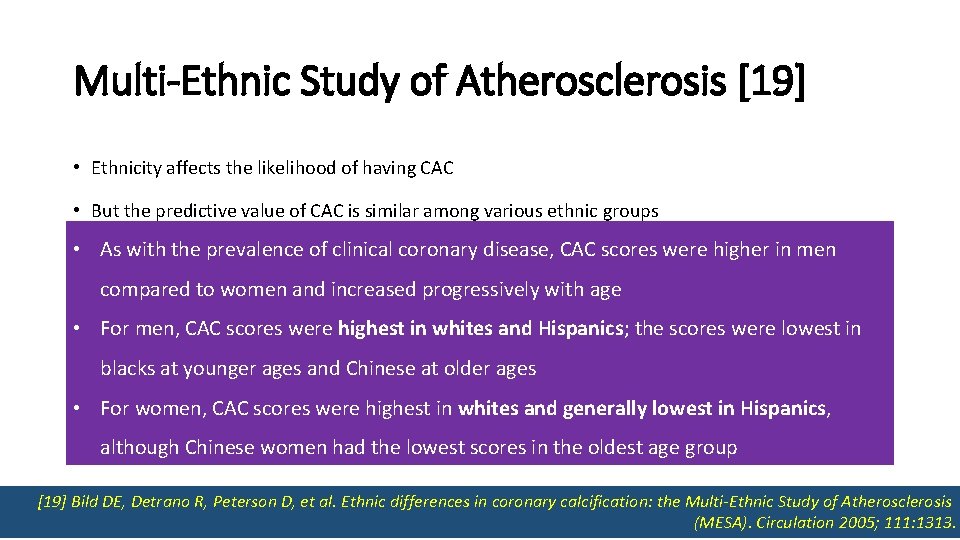 Multi-Ethnic Study of Atherosclerosis [19]

• Ethnicity affects the likelihood of having CAC

• But the predictive value of CAC is similar among various ethnic groups

• As with the prevalence of clinical coronary disease, CAC scores were higher in men compared to women and increased progressively with age

• For men, CAC scores were highest in whites and Hispanics; the scores were lowest in blacks at younger ages and Chinese at older ages

• For women, CAC scores were highest in whites and generally lowest in Hispanics, although Chinese women had the lowest scores in the oldest age group

[19] Bild DE, Detrano R, Peterson D, et al. Ethnic differences in coronary calcification: the Multi-Ethnic Study of Atherosclerosis (MESA). Circulation 2005; 111:1313.